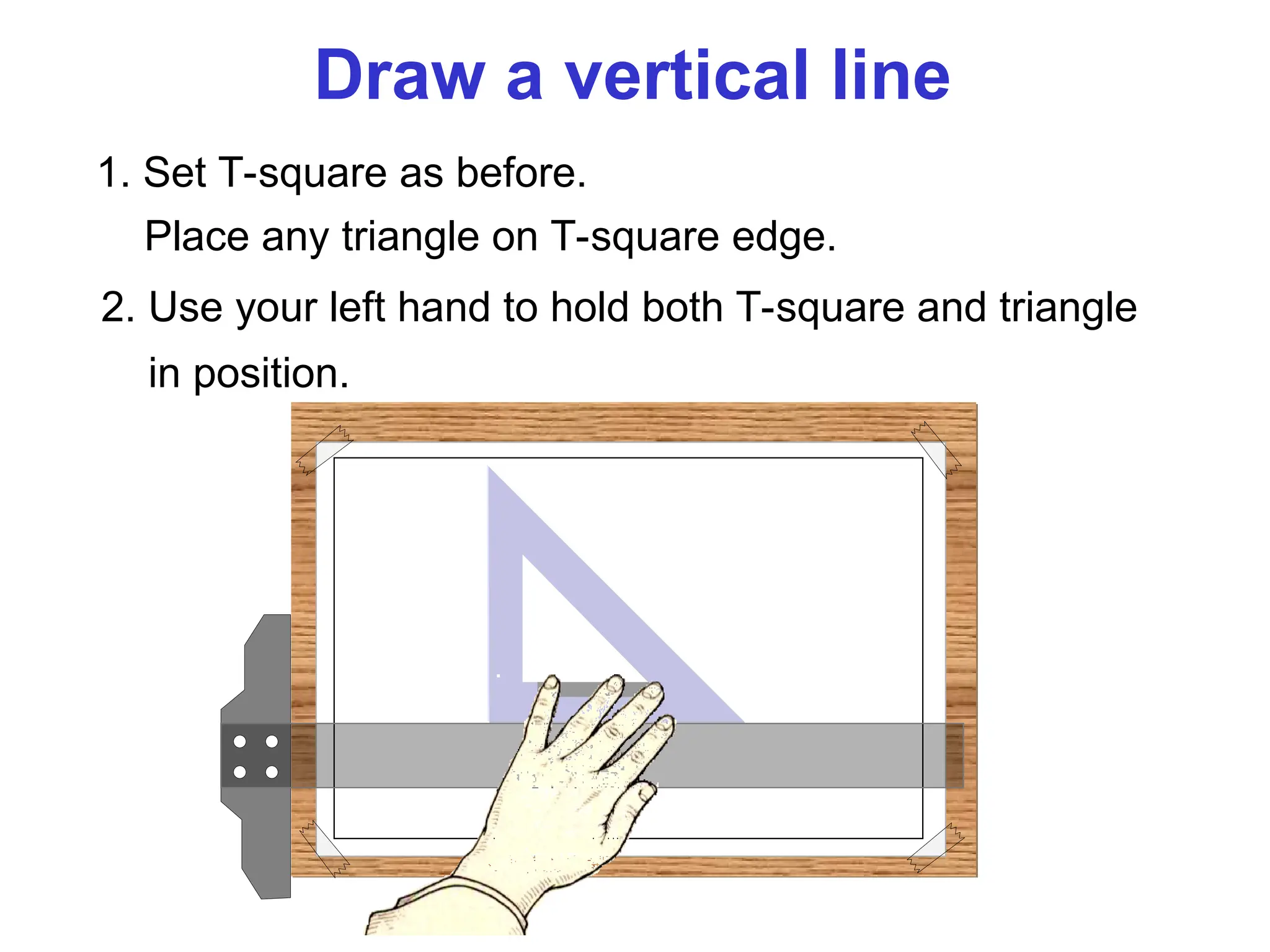 Draw a vertical line

1. Set T-square as before.
Place any triangle on T-square edge.

2. Use your left hand to hold both T-square and triangle in position.